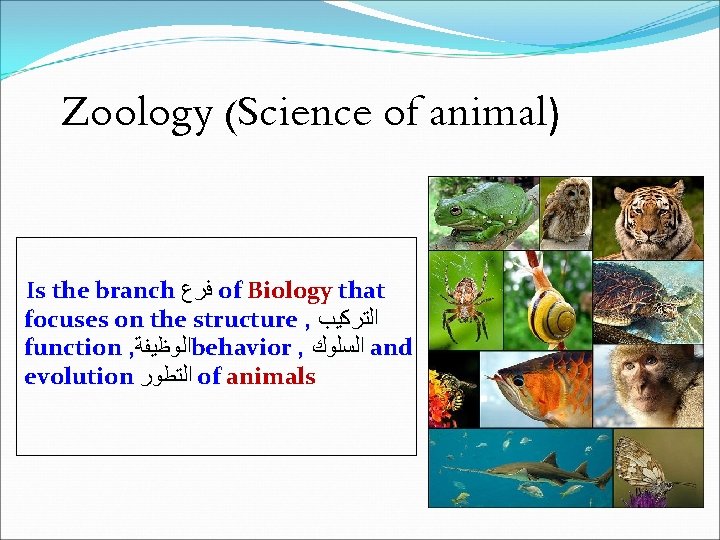 Zoology (Science of animal)

Is the branch فرع of Biology that focuses on the structure , التركيب function ,الوظيفةbehavior , السلوك and evolution التطور of animals